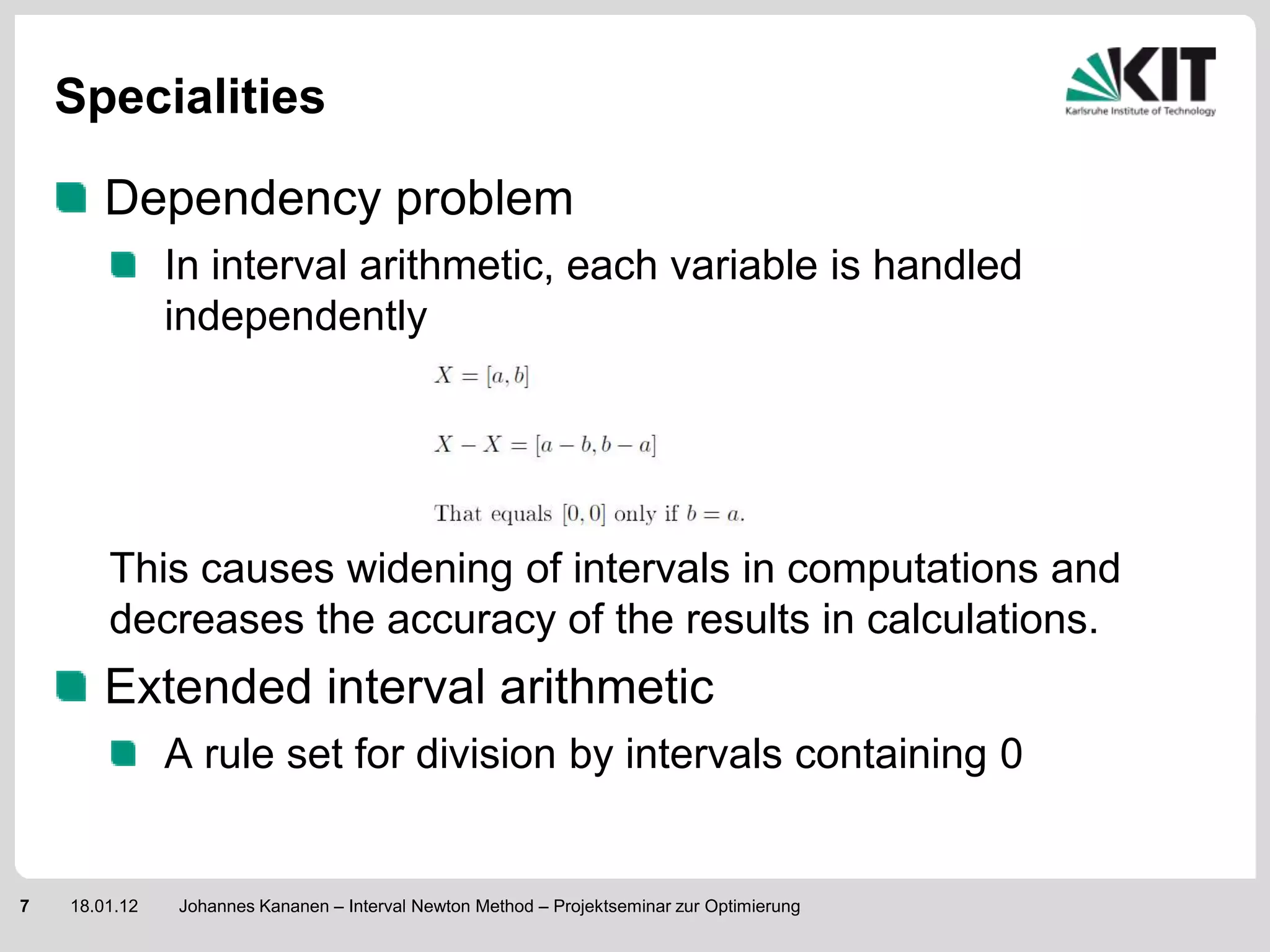 Specialities

KIT
Karlsruhe Institute of Technology

Dependency problem

In interval arithmetic, each variable is handled independently

$X = [a, b]$

$X - X = [a - b, b - a]$

That equals $[0, 0]$ only if $b = a$.

This causes widening of intervals in computations and decreases the accuracy of the results in calculations.

Extended interval arithmetic

A rule set for division by intervals containing 0

7 18.01.12 Johannes Kananen – Interval Newton Method – Projektseminar zur Optimierung